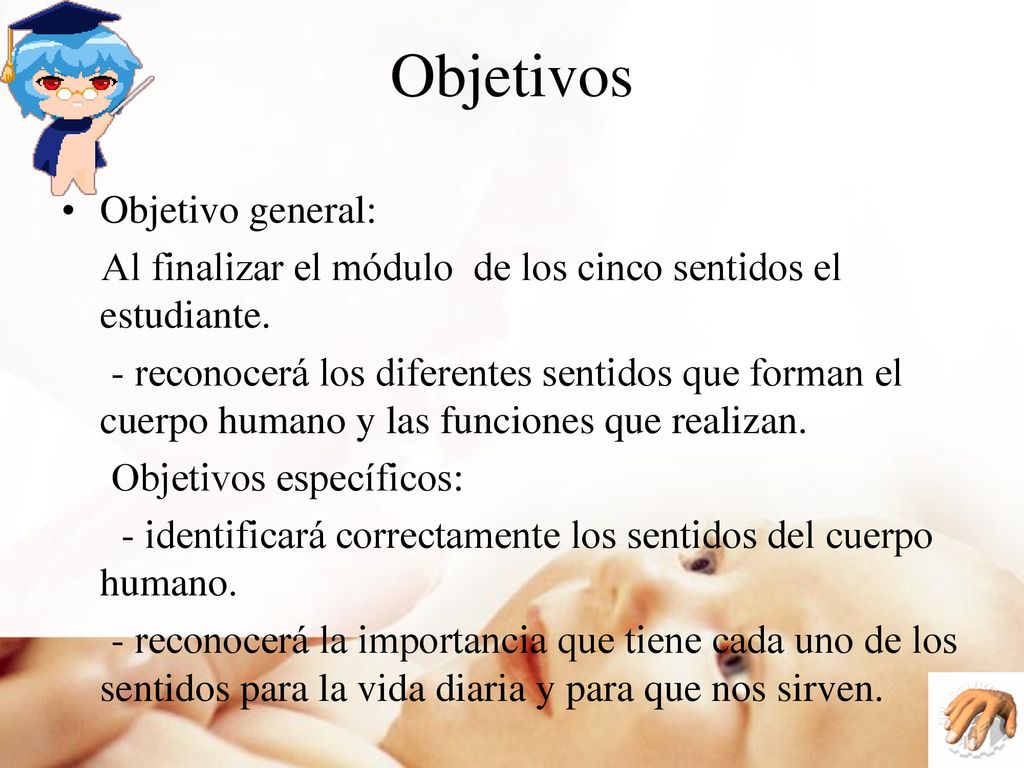 Objetivos

• Objetivo general:

Al finalizar el módulo de los cinco sentidos el estudiante.

- reconocerá los diferentes sentidos que forman el cuerpo humano y las funciones que realizan.

Objetivos específicos:

- identificará correctamente los sentidos del cuerpo humano.

- reconocerá la importancia que tiene cada uno de los sentidos para la vida diaria y para que nos sirven.